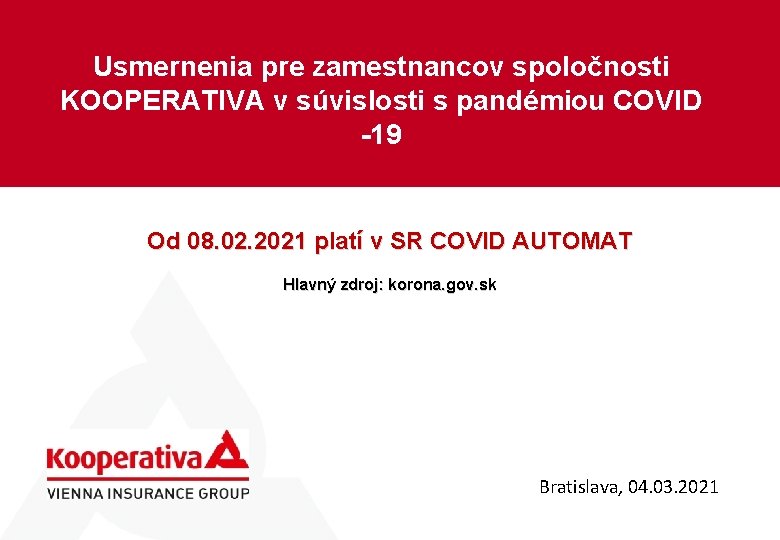 Usmernenia pre zamestnancov spoločnosti KOOPERATIVA v súvislosti s pandémiou COVID -19

Od 08.02.2021 platí v SR COVID AUTOMAT

Hlavný zdroj: korona.gov.sk

Kooperativa
VIENNA INSURANCE GROUP

Bratislava, 04.03.2021